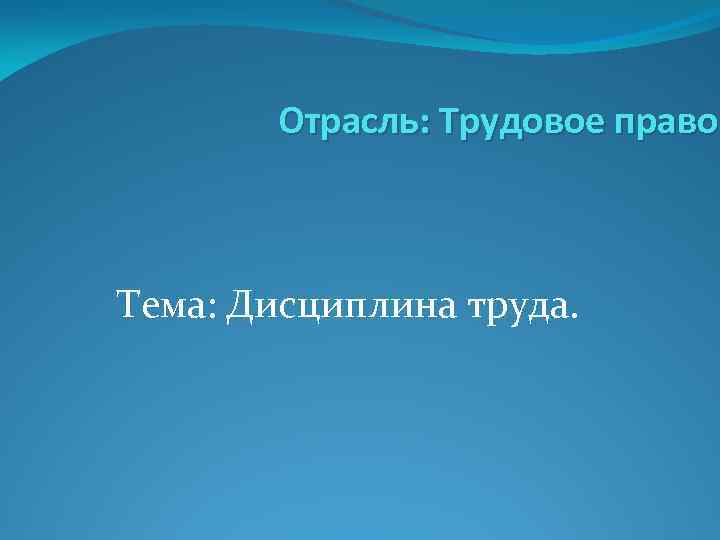 Отрасль: Трудовое право

Тема: Дисциплина труда.